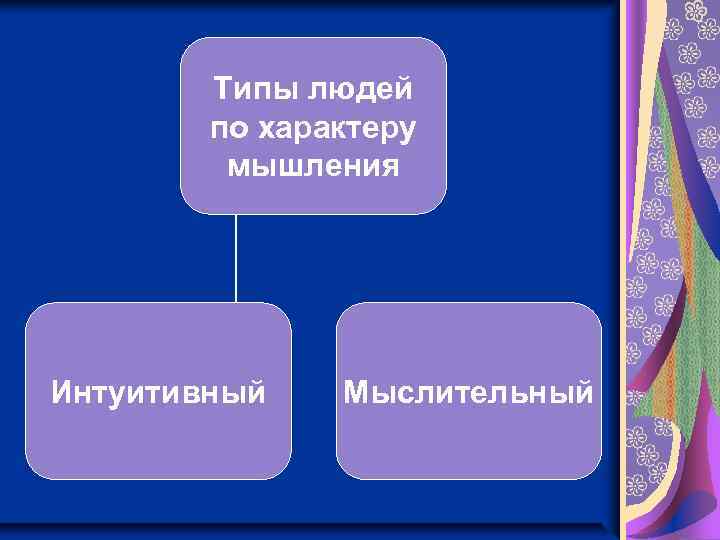 Типы людей по характеру мышления

Интуитивный

Мыслительный